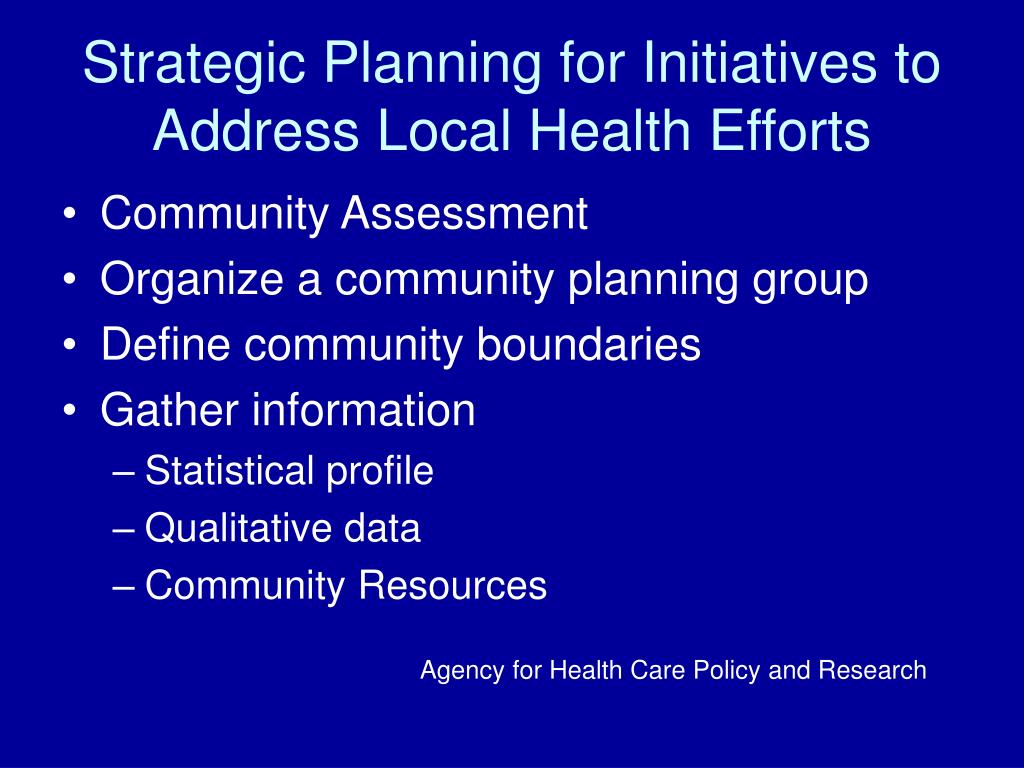 Strategic Planning for Initiatives to Address Local Health Efforts

• Community Assessment
• Organize a community planning group
• Define community boundaries
• Gather information
– Statistical profile
– Qualitative data
– Community Resources

Agency for Health Care Policy and Research